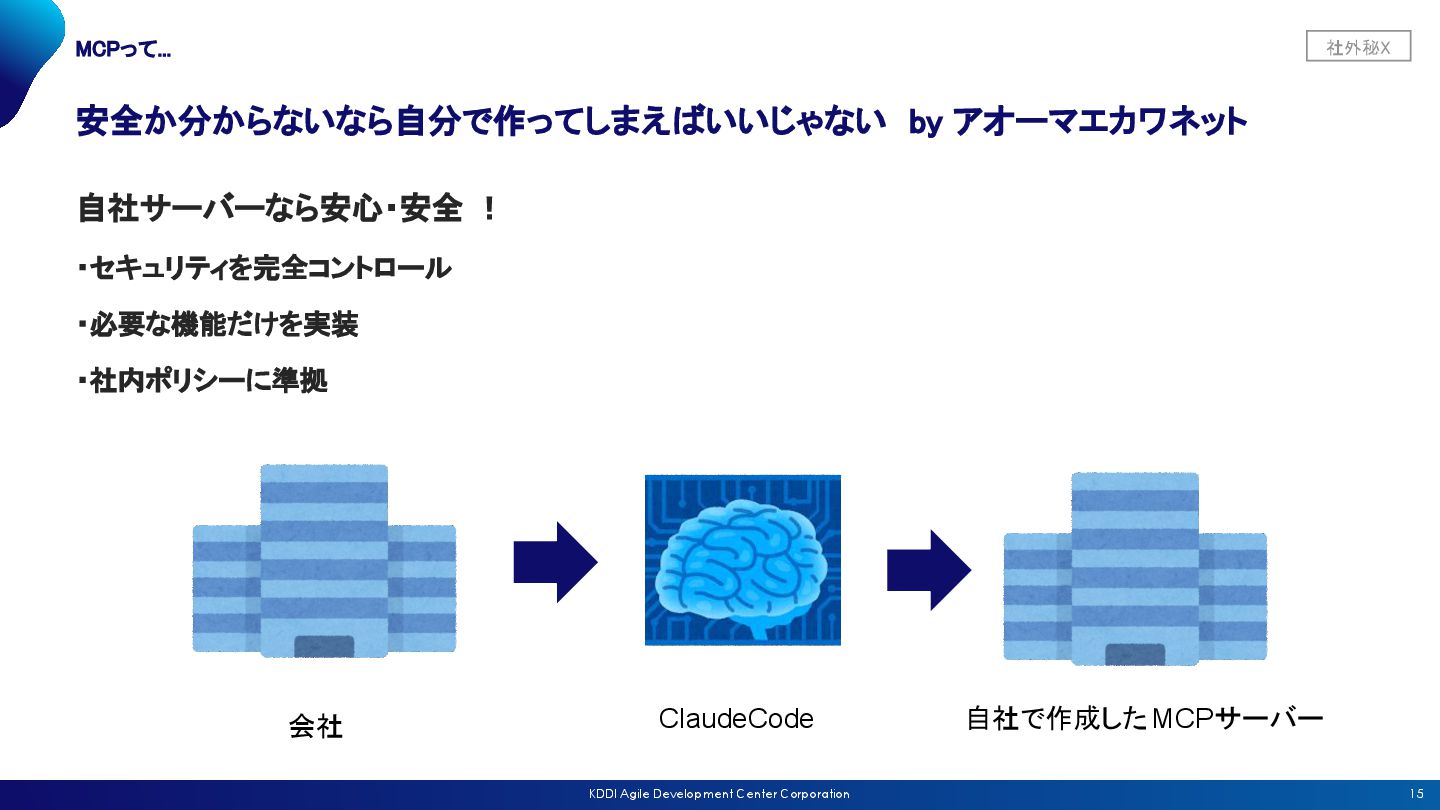 MCPって…

社外秘X

安全か分からないなら自分で作ってしまえばいいじゃない by アオーマエカワネット

自社サーバーなら安心・安全 ！

・セキュリティを完全コントロール

・必要な機能だけを実装

・社内ポリシーに準拠

会社

ClaudeCode

自社で作成したMCPサーバー

KDDI Agile Development Center Corporation

15